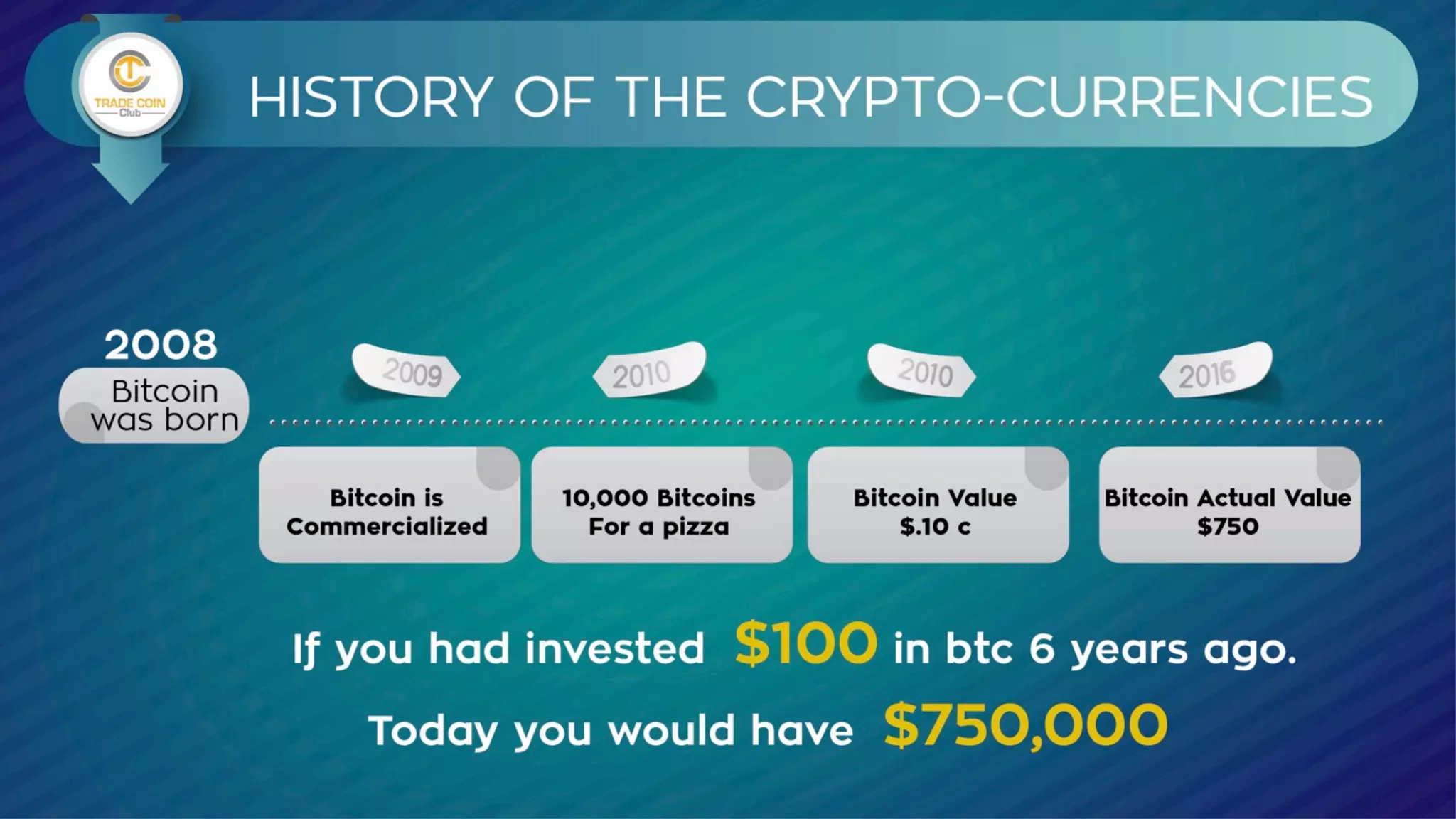 TRADE COIN Club

HISTORY OF THE CRYPTO-CURRENCIES

2008
Bitcoin was born

2009
Bitcoin is Commercialized

2010
10,000 Bitcoins For a pizza

2010
Bitcoin Value $.10 c

2016
Bitcoin Actual Value $750

If you had invested $100 in btc 6 years ago.

Today you would have $750,000